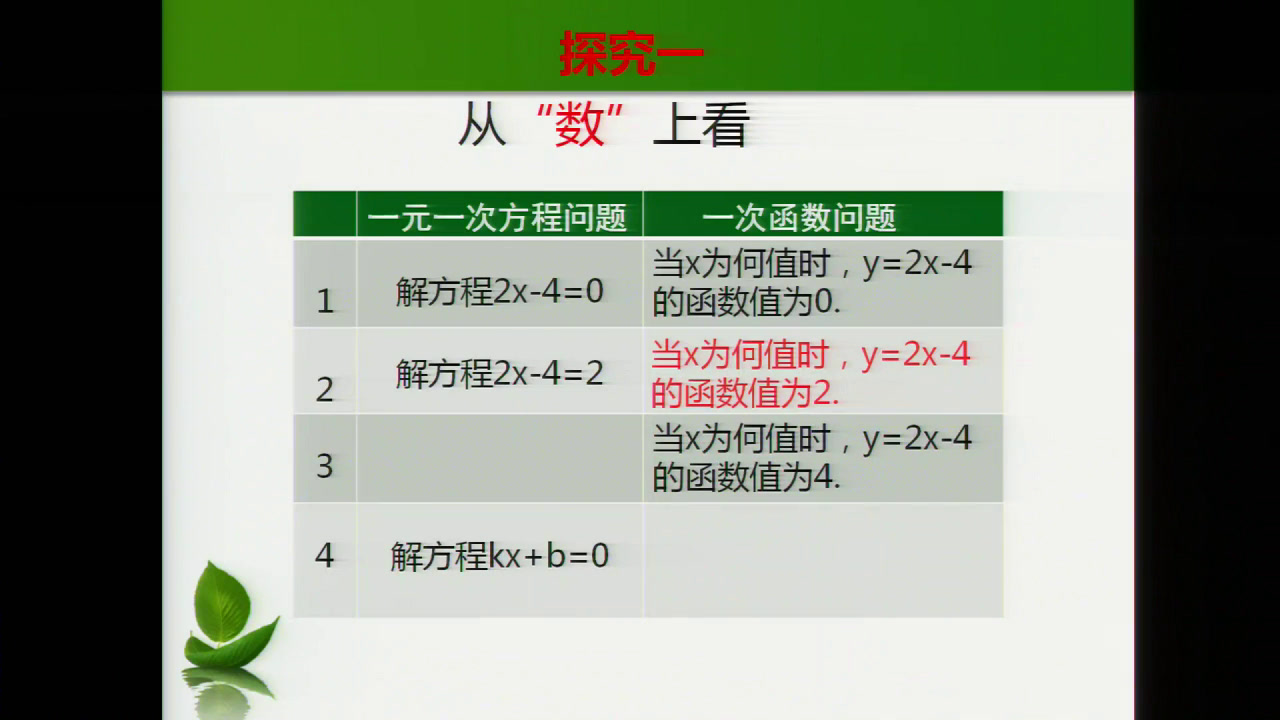 探究一

从“数”上看

| | 一元一次方程问题 | 一次函数问题 |
|---|---|---|
| 1 | 解方程$2x-4=0$ | 当x为何值时，$y=2x-4$的函数值为0. |
| 2 | 解方程$2x-4=2$ | 当x为何值时，$y=2x-4$的函数值为2. |
| 3 | | 当x为何值时，$y=2x-4$的函数值为4. |
| 4 | 解方程$kx+b=0$ | |